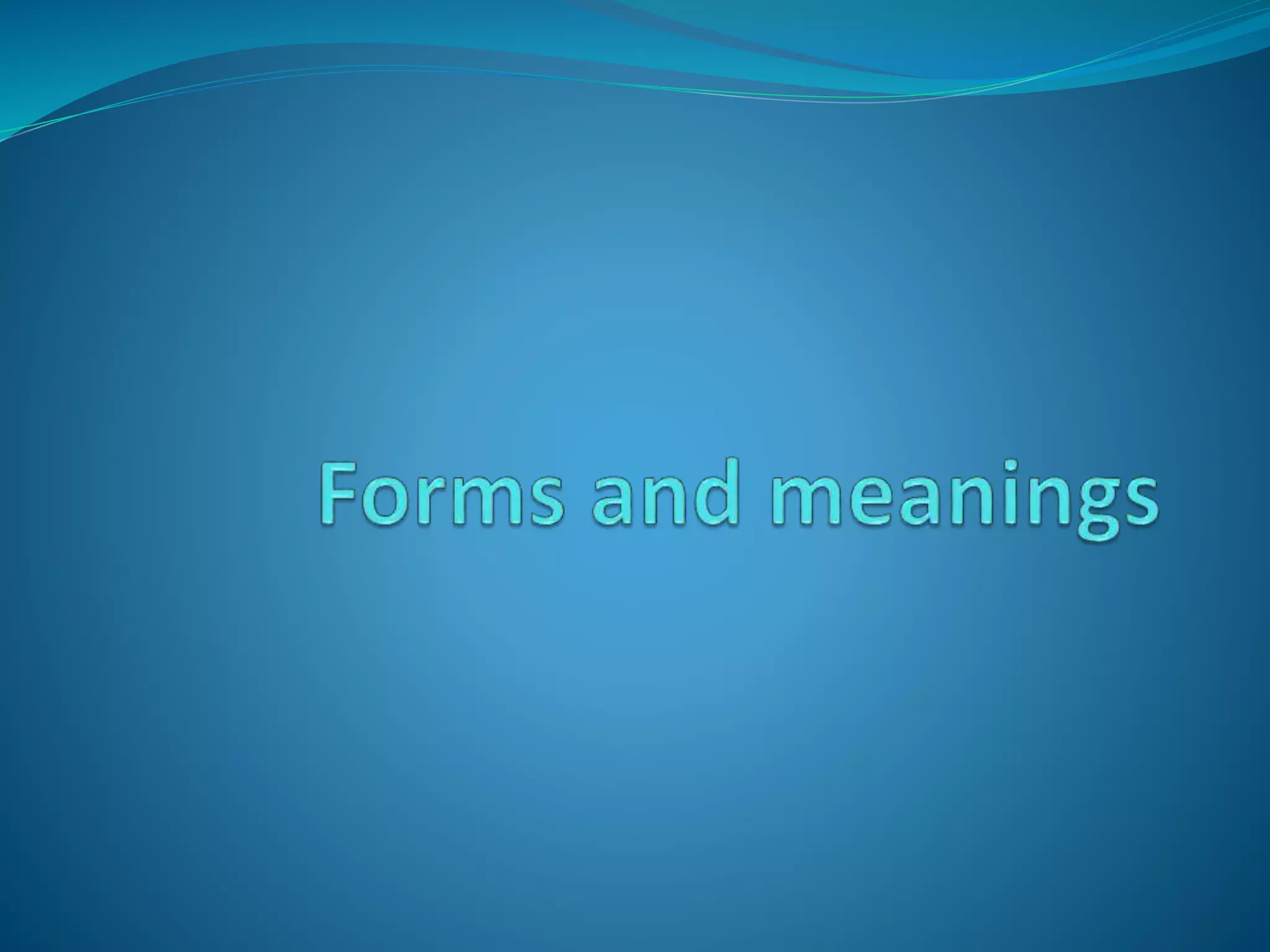 Forms and meanings